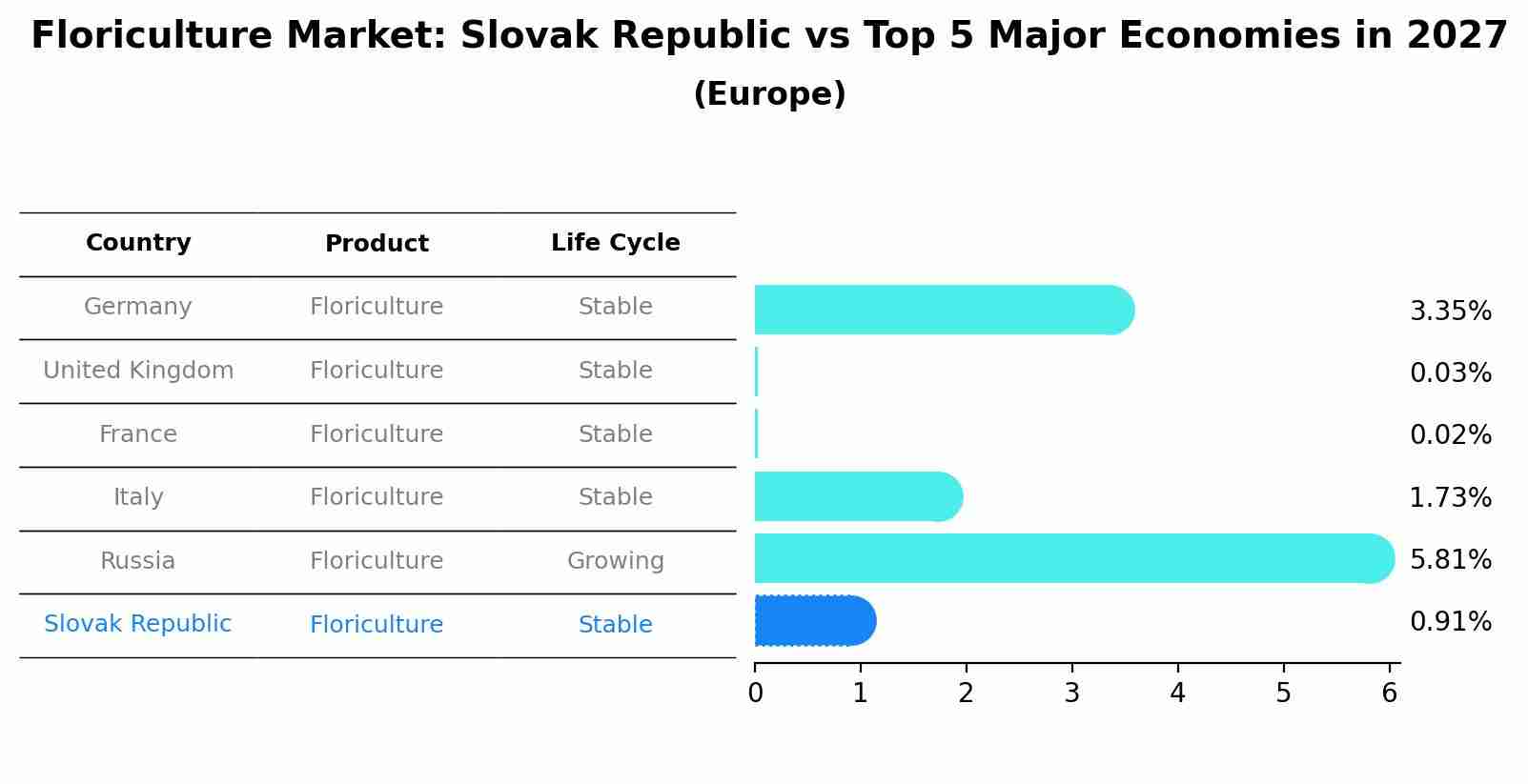 Floriculture Market: Slovak Republic vs Top 5 Major Economies in 2027
(Europe)

| Country | Product | Life Cycle |
|---|---|---|
| Germany | Floriculture | Stable |
| United Kingdom | Floriculture | Stable |
| France | Floriculture | Stable |
| Italy | Floriculture | Stable |
| Russia | Floriculture | Growing |
| Slovak Republic | Floriculture | Stable |

3.35%
0.03%
0.02%
1.73%
5.81%
0.91%

0 1 2 3 4 5 6